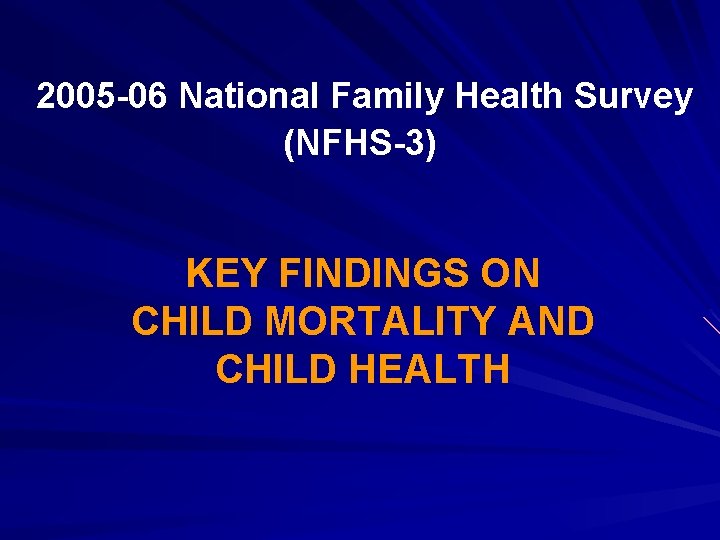 2005-06 National Family Health Survey (NFHS-3)

KEY FINDINGS ON CHILD MORTALITY AND CHILD HEALTH